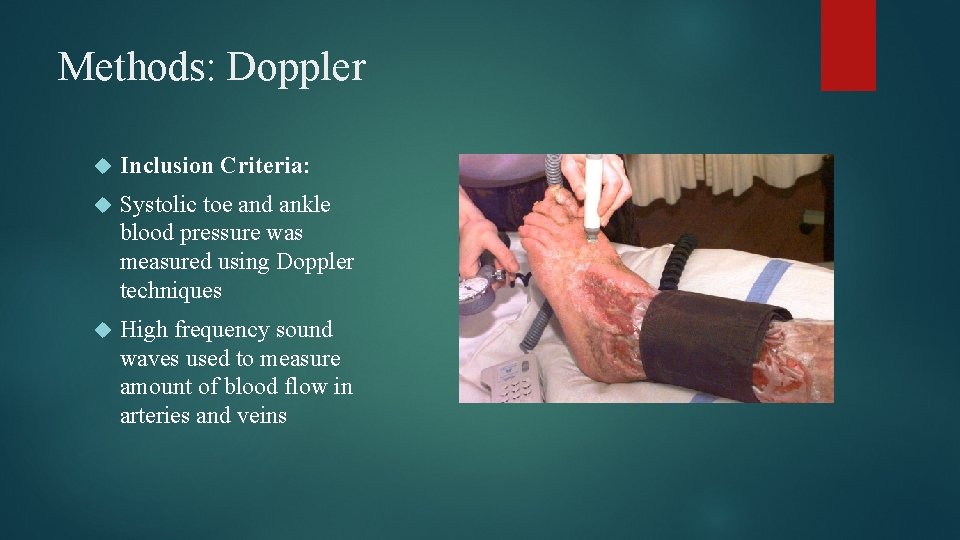 Methods: Doppler

Inclusion Criteria:

Systolic toe and ankle blood pressure was measured using Doppler techniques

High frequency sound waves used to measure amount of blood flow in arteries and veins